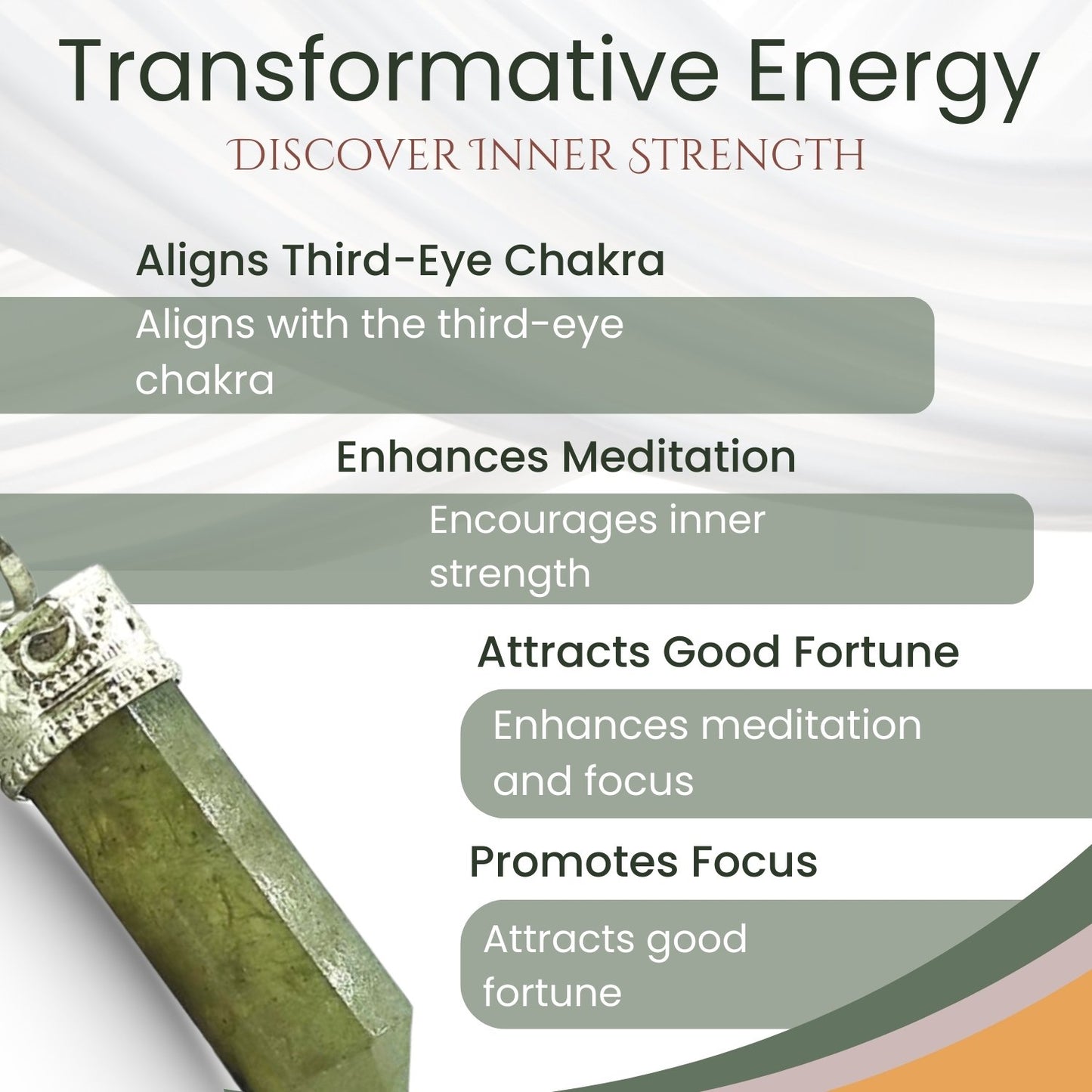 Transformative Energy

DISCOVER INNER STRENGTH

Aligns Third-Eye Chakra

Aligns with the third-eye chakra

Enhances Meditation

Encourages inner strength

Attracts Good Fortune

Enhances meditation and focus

Promotes Focus

Attracts good fortune